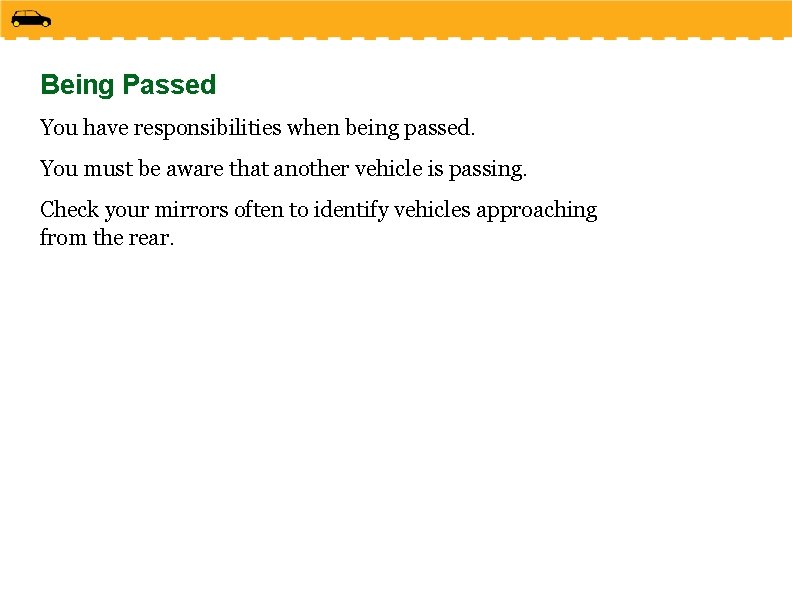 Being Passed

You have responsibilities when being passed.

You must be aware that another vehicle is passing.

Check your mirrors often to identify vehicles approaching from the rear.